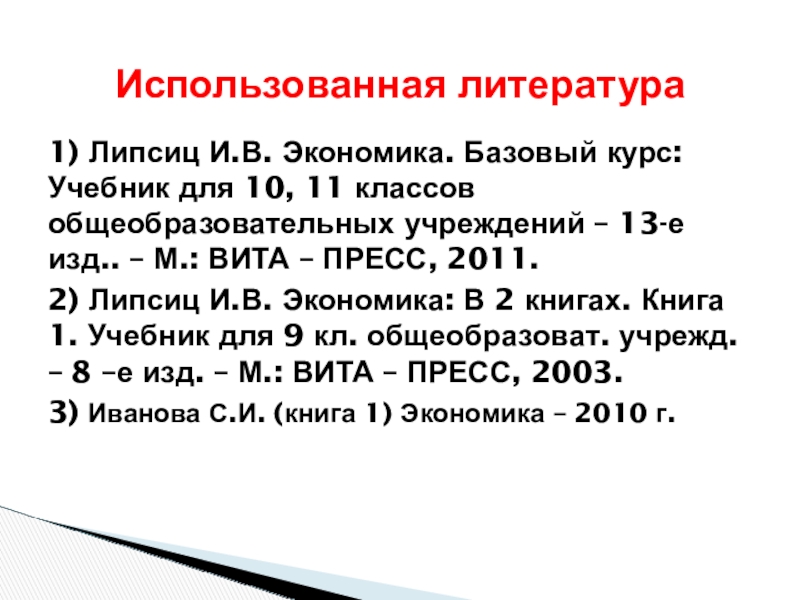 Использованная литература

1) Липсиц И.В. Экономика. Базовый курс: Учебник для 10, 11 классов общеобразовательных учреждений – 13-е изд.. – М.: ВИТА – ПРЕСС, 2011.

2) Липсиц И.В. Экономика: В 2 книгах. Книга 1. Учебник для 9 кл. общеобразоват. учрежд. – 8 –е изд. – М.: ВИТА – ПРЕСС, 2003.

3) Иванова С.И. (книга 1) Экономика – 2010 г.